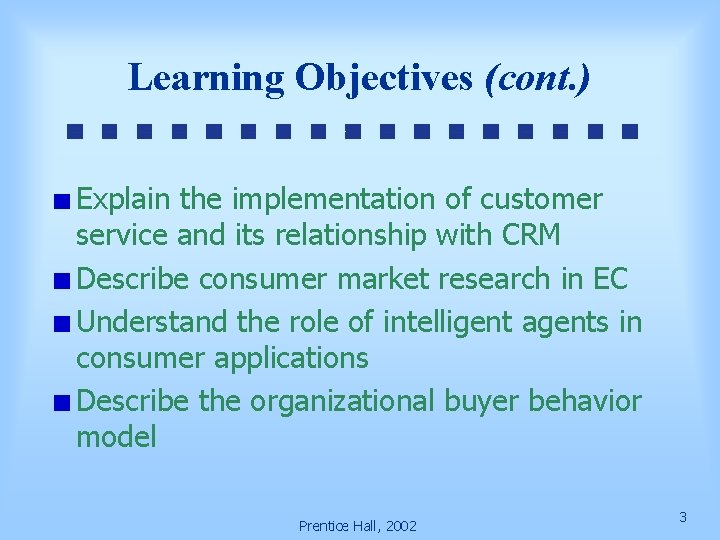 Learning Objectives (cont.)

Explain the implementation of customer service and its relationship with CRM

Describe consumer market research in EC

Understand the role of intelligent agents in consumer applications

Describe the organizational buyer behavior model

Prentice Hall, 2002

3